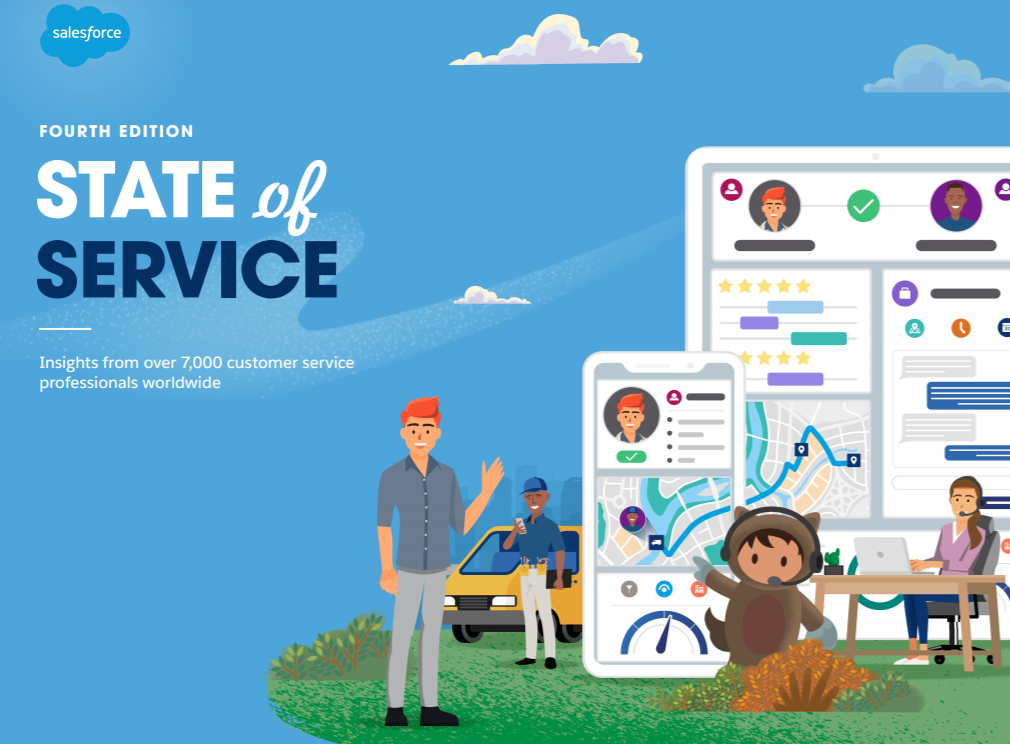 salesforce

FOURTH EDITION

STATE of SERVICE

Insights from over 7,000 customer service professionals worldwide